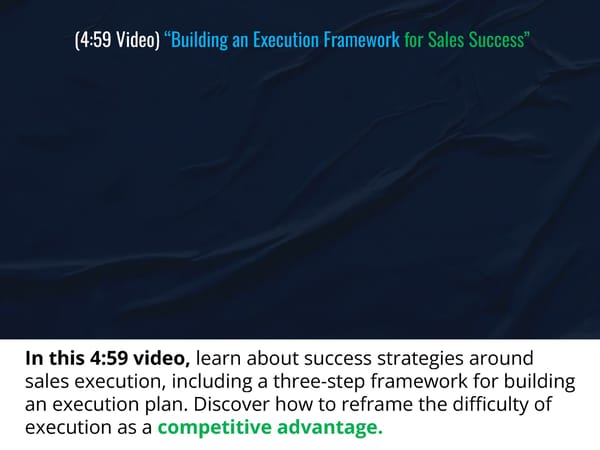 (4:59 Video) “Building an Execution Framework for Sales Success”

In this 4:59 video, learn about success strategies around sales execution, including a three-step framework for building an execution plan. Discover how to reframe the difficulty of execution as a competitive advantage.